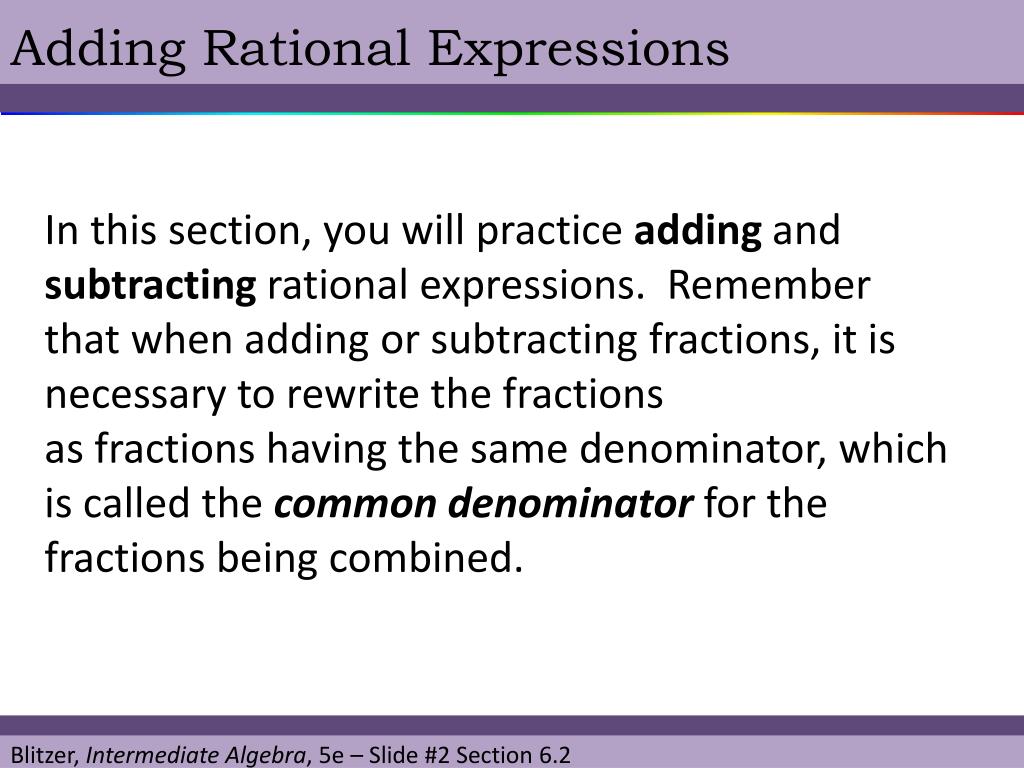 Adding Rational Expressions

In this section, you will practice adding and subtracting rational expressions. Remember that when adding or subtracting fractions, it is necessary to rewrite the fractions as fractions having the same denominator, which is called the common denominator for the fractions being combined.

Blitzer, Intermediate Algebra, 5e – Slide #2 Section 6.2